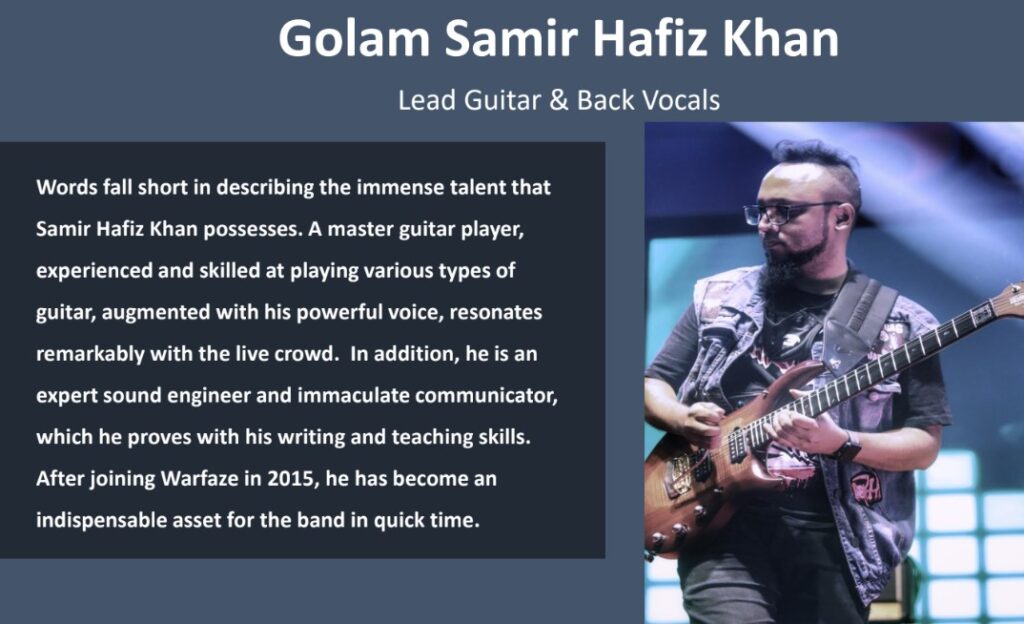 Golam Samir Hafiz Khan

Lead Guitar & Back Vocals

Words fall short in describing the immense talent that Samir Hafiz Khan possesses. A master guitar player, experienced and skilled at playing various types of guitar, augmented with his powerful voice, resonates remarkably with the live crowd.  In addition, he is an expert sound engineer and immaculate communicator, which he proves with his writing and teaching skills. After joining Warfaze in 2015, he has become an indispensable asset for the band in quick time.